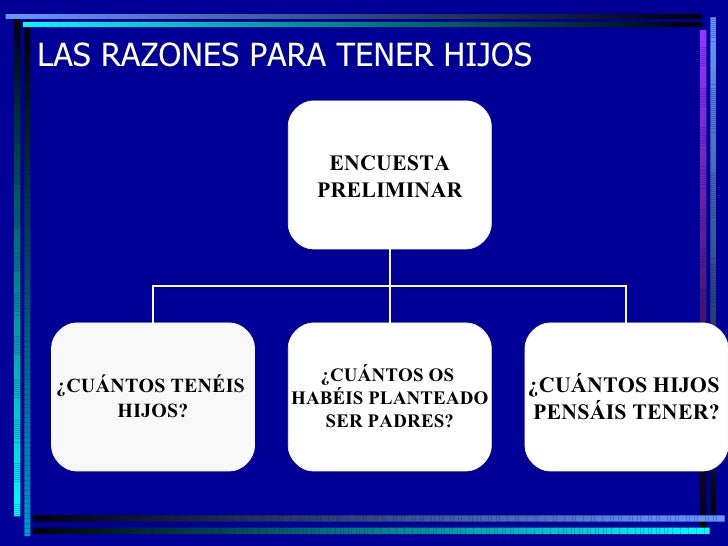 LAS RAZONES PARA TENER HIJOS

ENCUESTA PRELIMINAR

¿CUÁNTOS TENÉIS HIJOS?

¿CUÁNTOS OS HABÉIS PLANTEADO SER PADRES?

¿CUÁNTOS HIJOS PENSÁIS TENER?